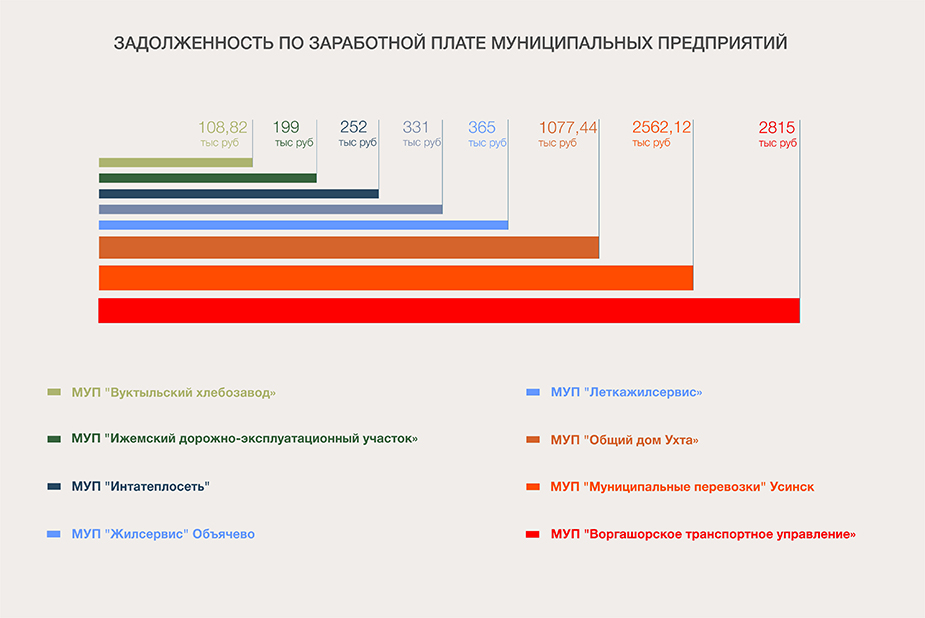 ЗАДОЛЖЕННОСТЬ ПО ЗАРАБОТНОЙ ПЛАТЕ МУНИЦИПАЛЬНЫХ ПРЕДПРИЯТИЙ

108,82 тыс руб
199 тыс руб
252 тыс руб
331 тыс руб
365 тыс руб
1077,44 тыс руб
2562,12 тыс руб
2815 тыс руб

МУП "Вуктыльский хлебозавод»
МУП "Ижемский дорожно-эксплуатационный участок»
МУП "Интатеплосеть"
МУП "Жилсервис" Объячево
МУП "Леткажилсервис»
МУП "Общий дом Ухта»
МУП "Муниципальные перевозки" Усинск
МУП "Воргашорское транспортное управление»